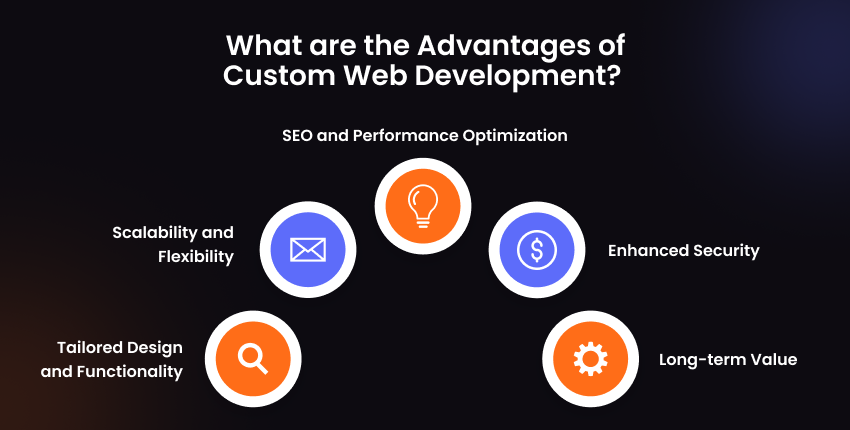 What are the Advantages of Custom Web Development?

SEO and Performance Optimization

Scalability and Flexibility

Enhanced Security

Tailored Design and Functionality

Long-term Value